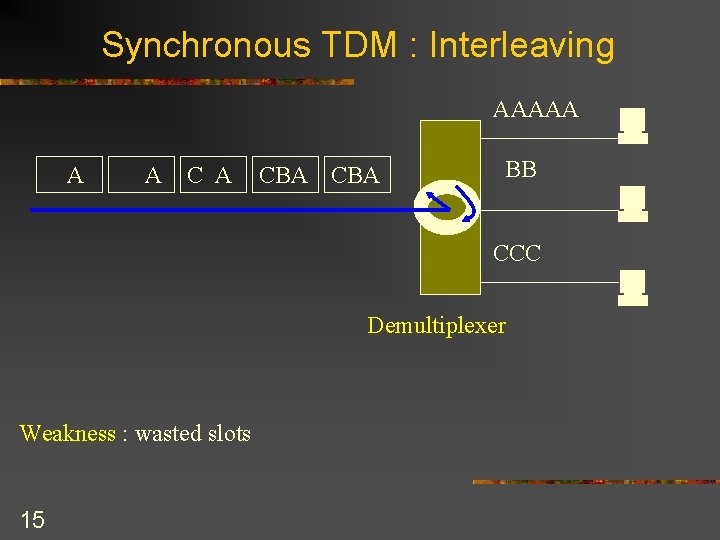 Synchronous TDM : Interleaving

A A C A CBA CBA

AAAAA

BB

CCC

Demultiplexer

Weakness : wasted slots

15